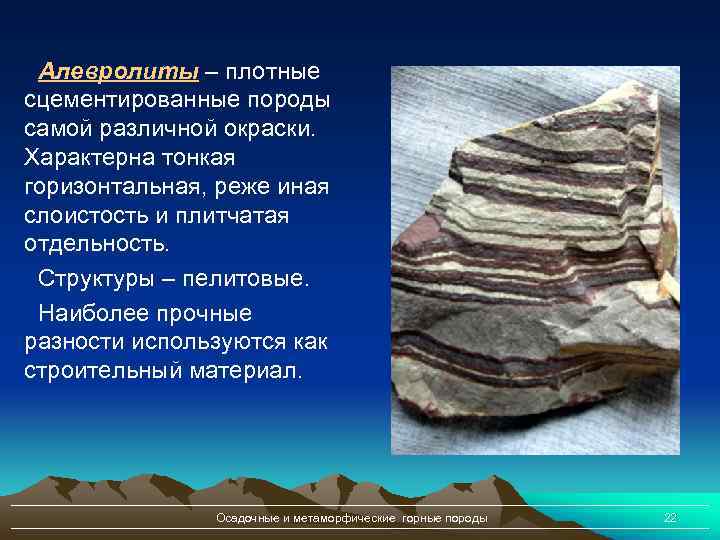 Алевролиты – плотные сцементированные породы самой различной окраски. Характерна тонкая горизонтальная, реже иная слоистость и плитчатая отдельность.

Структуры – пелитовые.

Наиболее прочные разности используются как строительный материал.

Осадочные и метаморфические горные породы

22